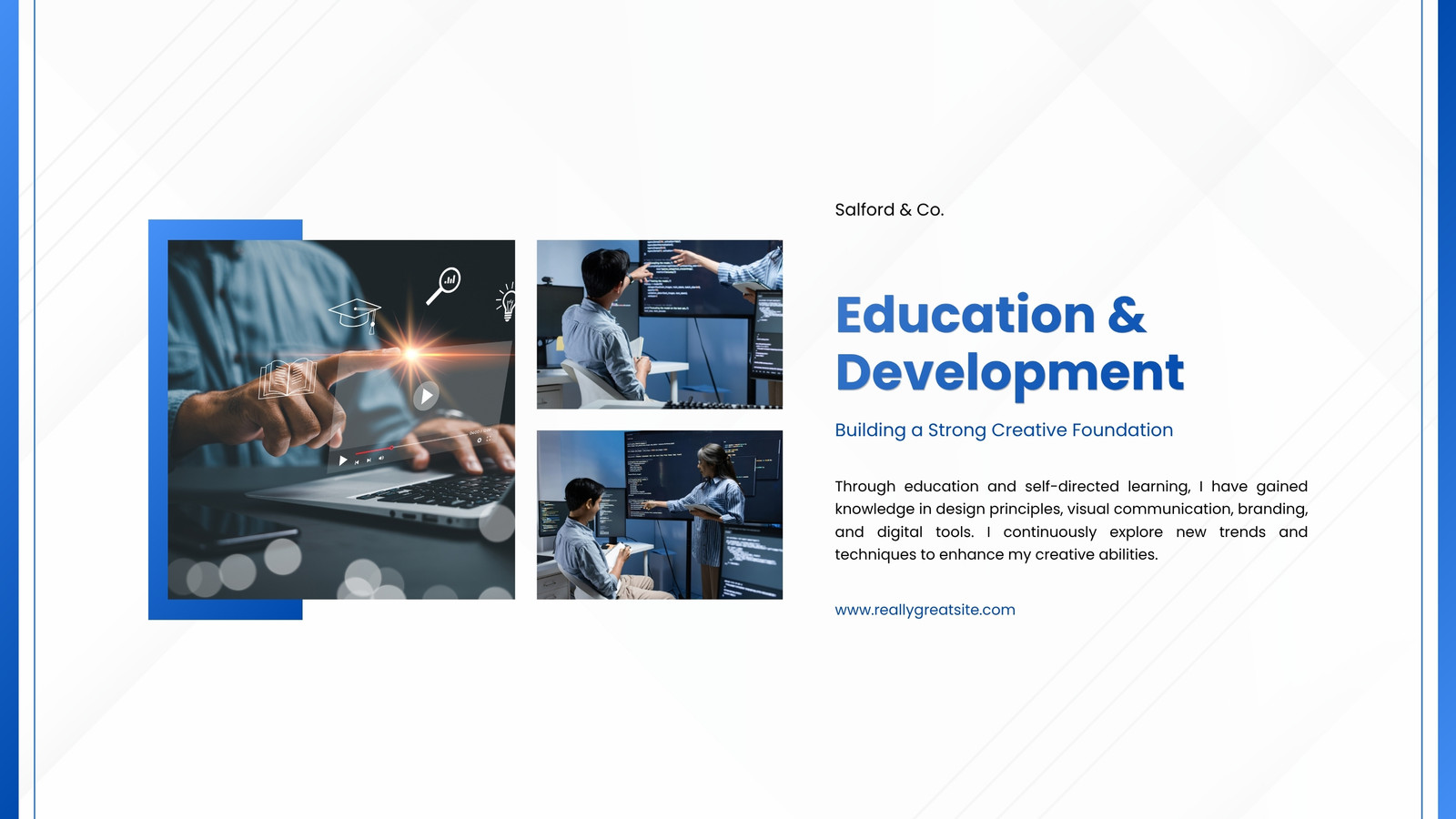 Salford & Co.

Education & Development

Building a Strong Creative Foundation

Through education and self-directed learning, I have gained knowledge in design principles, visual communication, branding, and digital tools. I continuously explore new trends and techniques to enhance my creative abilities.

www.reallygreatsite.com